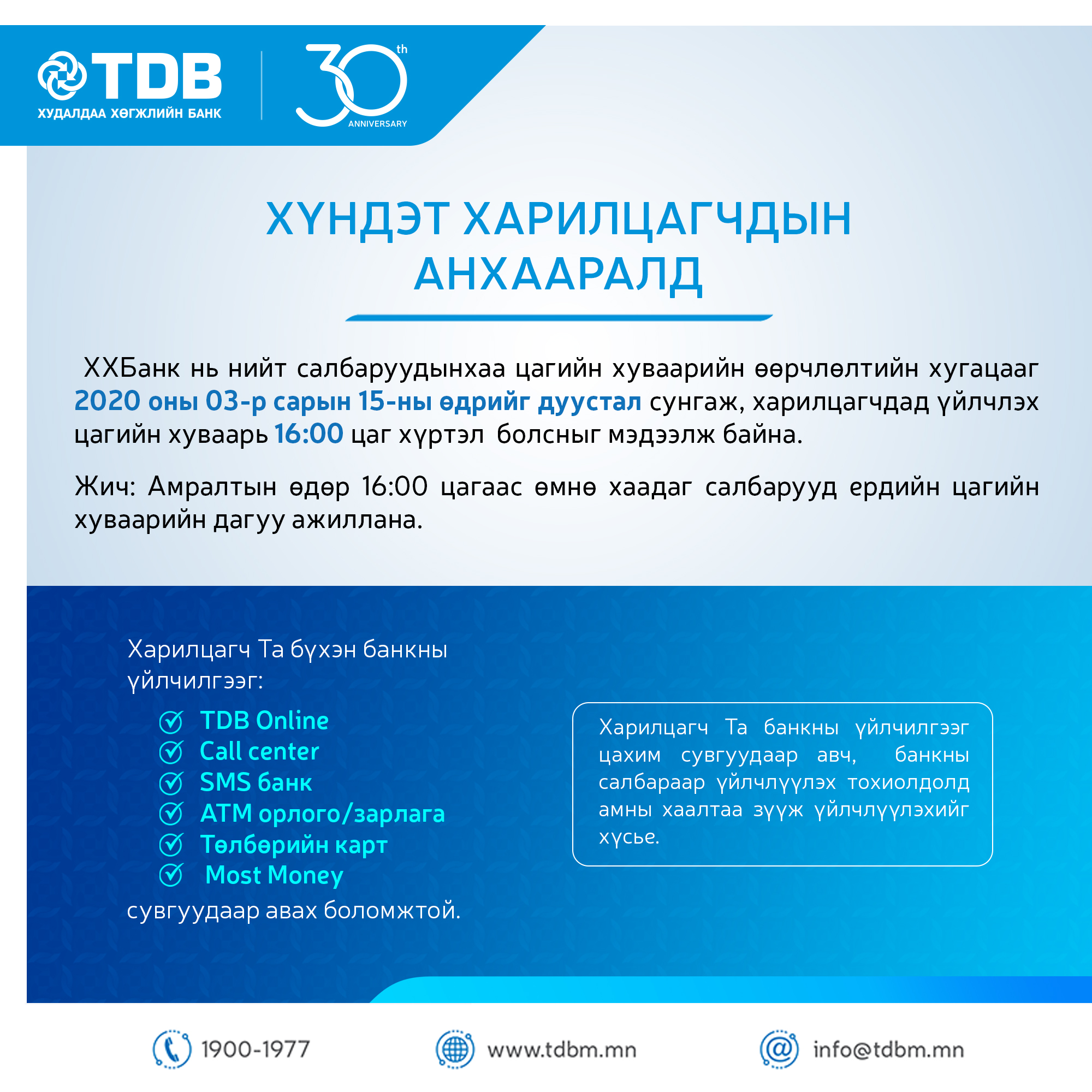 TDB
ХУДАЛДАА ХӨГЖЛИЙН БАНК

30th
ANNIVERSARY

ХҮНДЭТ ХАРИЛЦАГЧДЫН АНХААРАЛД

ХХБанк нь нийт салбаруудынхаа цагийн хуваарийн өөрчлөлтийн хугацааг 2020 оны 03-р сарын 15-ны өдрийг дуустал сунгаж, харилцагчдад үйлчлэх цагийн хуваарь 16:00 цаг хүртэл болсныг мэдээлж байна.

Жич: Амралтын өдөр 16:00 цагаас өмнө хаадаг салбарууд ердийн цагийн хуваарийн дагуу ажиллана.

Харилцагч Та бүхэн банкны үйлчилгээг:
TDB Online
Call center
SMS банк
ATM орлого/зарлага
Төлбөрийн карт
Most Money
сувгуудаар авах боломжтой.

Харилцагч Та банкны үйлчилгээг цахим сувгуудаар авч, банкны салбараар үйлчлүүлэх тохиолдолд амны хаалтаа зүүж үйлчлүүлэхийг хүсье.

1900-1977
www.tdbm.mn
info@tdbm.mn